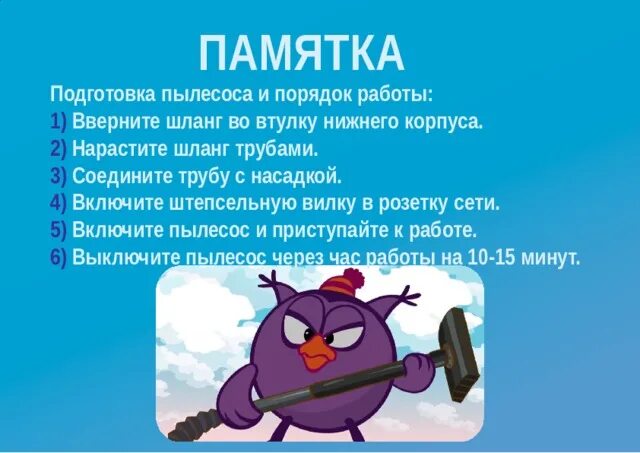 ПАМЯТКА

Подготовка пылесоса и порядок работы:
1) Вверните шланг во втулку нижнего корпуса.
2) Нарастите шланг трубами.
3) Соедините трубу с насадкой.
4) Включите штепсельную вилку в розетку сети.
5) Включите пылесос и приступайте к работе.
6) Выключите пылесос через час работы на 10-15 минут.